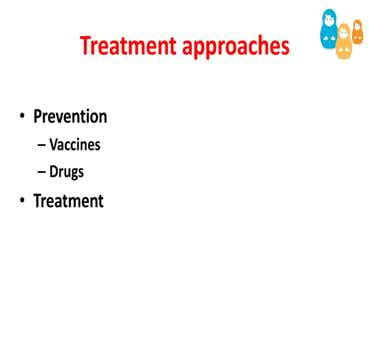 Treatment approaches

• Prevention
  – Vaccines
  – Drugs
• Treatment